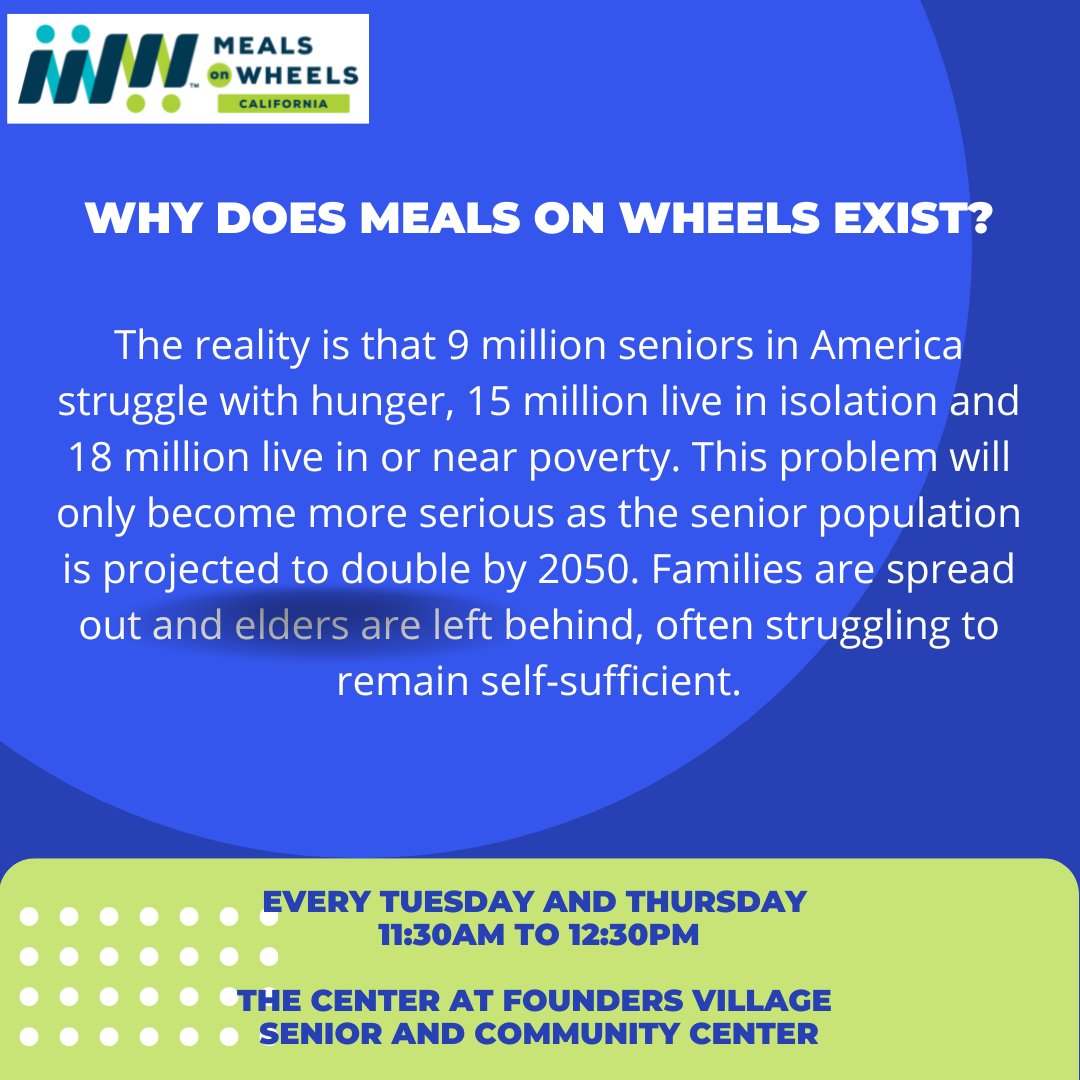 MEALS on WHEELS CALIFORNIA

WHY DOES MEALS ON WHEELS EXIST?

The reality is that 9 million seniors in America struggle with hunger, 15 million live in isolation and 18 million live in or near poverty. This problem will only become more serious as the senior population is projected to double by 2050. Families are spread out and elders are left behind, often struggling to remain self-sufficient.

EVERY TUESDAY AND THURSDAY
11:30AM TO 12:30PM

THE CENTER AT FOUNDERS VILLAGE
SENIOR AND COMMUNITY CENTER